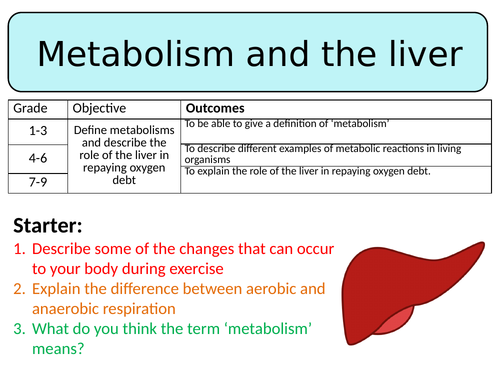 Metabolism and the liver

| Grade | Objective | Outcomes |
|---|---|---|
| 1-3 | Define metabolisms and describe the role of the liver in repaying oxygen debt | To be able to give a definition of 'metabolism' |
| 4-6 | | To describe different examples of metabolic reactions in living organisms |
| 7-9 | | To explain the role of the liver in repaying oxygen debt. |

Starter:
1. Describe some of the changes that can occur to your body during exercise
2. Explain the difference between aerobic and anaerobic respiration
3. What do you think the term 'metabolism' means?